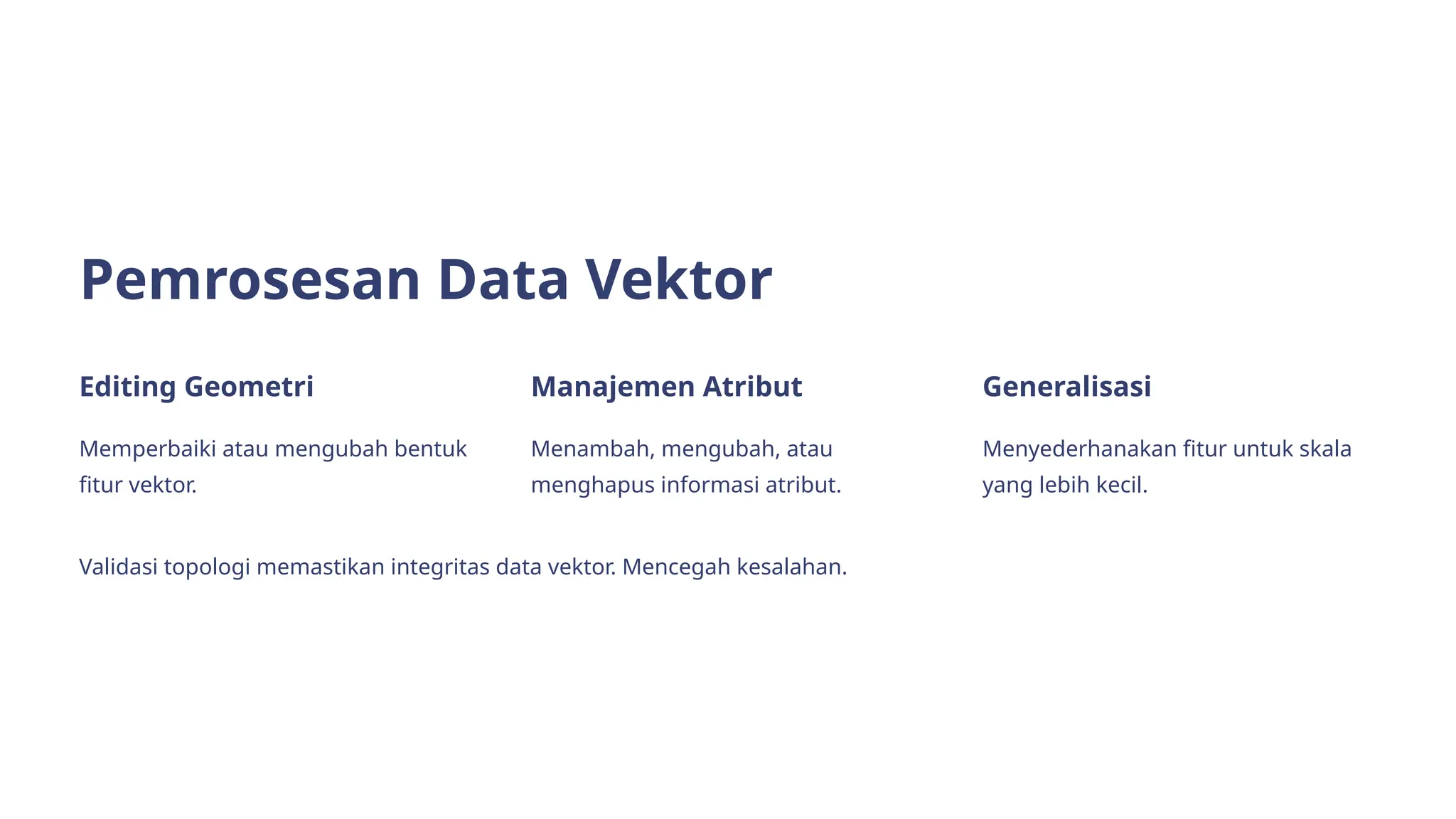 Pemrosesan Data Vektor

Editing Geometri

Memperbaiki atau mengubah bentuk fitur vektor.

Manajemen Atribut

Menambah, mengubah, atau menghapus informasi atribut.

Generalisasi

Menyederhanakan fitur untuk skala yang lebih kecil.

Validasi topologi memastikan integritas data vektor. Mencegah kesalahan.